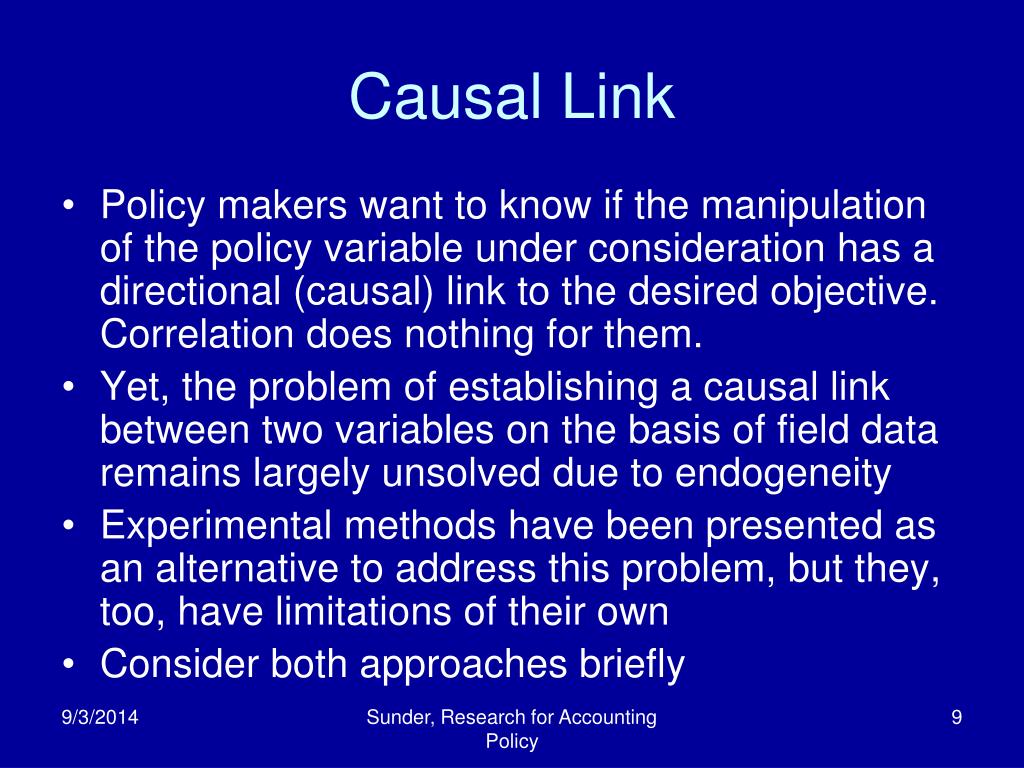 Causal Link

• Policy makers want to know if the manipulation of the policy variable under consideration has a directional (causal) link to the desired objective. Correlation does nothing for them.
• Yet, the problem of establishing a causal link between two variables on the basis of field data remains largely unsolved due to endogeneity
• Experimental methods have been presented as an alternative to address this problem, but they, too, have limitations of their own
• Consider both approaches briefly

9/3/2014

Sunder, Research for Accounting Policy

9